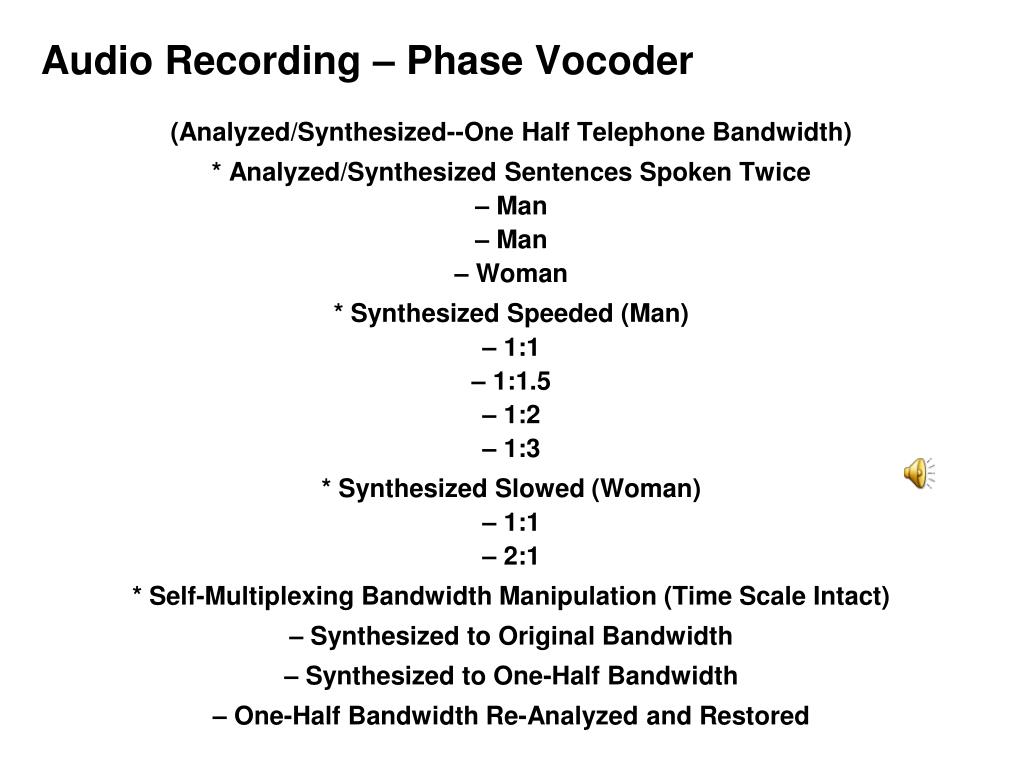 Audio Recording – Phase Vocoder

(Analyzed/Synthesized--One Half Telephone Bandwidth)

* Analyzed/Synthesized Sentences Spoken Twice
– Man
– Man
– Woman

* Synthesized Speeded (Man)
– 1:1
– 1:1.5
– 1:2
– 1:3

* Synthesized Slowed (Woman)
– 1:1
– 2:1

* Self-Multiplexing Bandwidth Manipulation (Time Scale Intact)

– Synthesized to Original Bandwidth

– Synthesized to One-Half Bandwidth

– One-Half Bandwidth Re-Analyzed and Restored